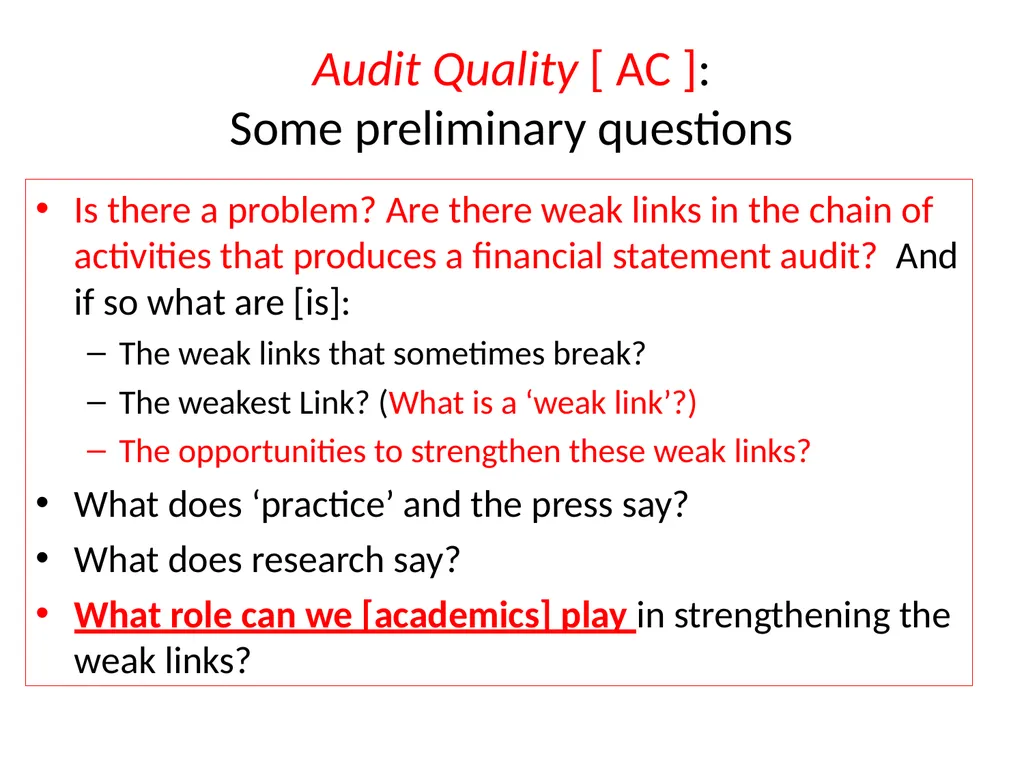 Audit Quality [ AC ]:
Some preliminary questions

• Is there a problem? Are there weak links in the chain of activities that produces a financial statement audit? And if so what are [is]:
– The weak links that sometimes break?
– The weakest Link? (What is a ‘weak link’?)
– The opportunities to strengthen these weak links?
• What does ‘practice’ and the press say?
• What does research say?
• What role can we [academics] play in strengthening the weak links?